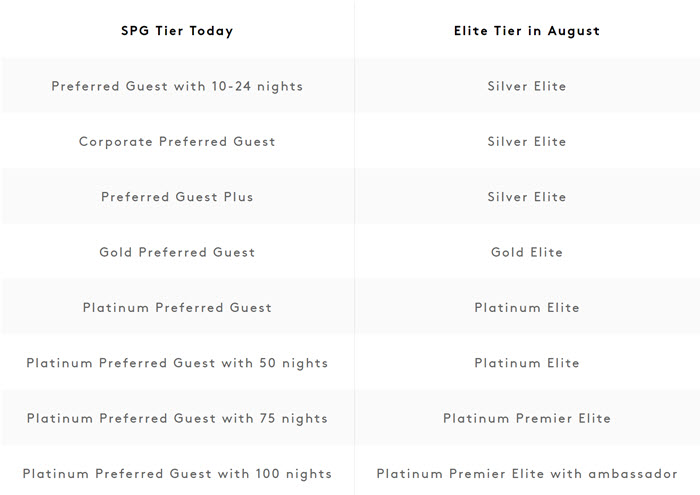 | SPG Tier Today | Elite Tier in August |
|---|---|
| Preferred Guest with 10-24 nights | Silver Elite |
| Corporate Preferred Guest | Silver Elite |
| Preferred Guest Plus | Silver Elite |
| Gold Preferred Guest | Gold Elite |
| Platinum Preferred Guest | Platinum Elite |
| Platinum Preferred Guest with 50 nights | Platinum Elite |
| Platinum Preferred Guest with 75 nights | Platinum Premier Elite |
| Platinum Preferred Guest with 100 nights | Platinum Premier Elite with ambassador |